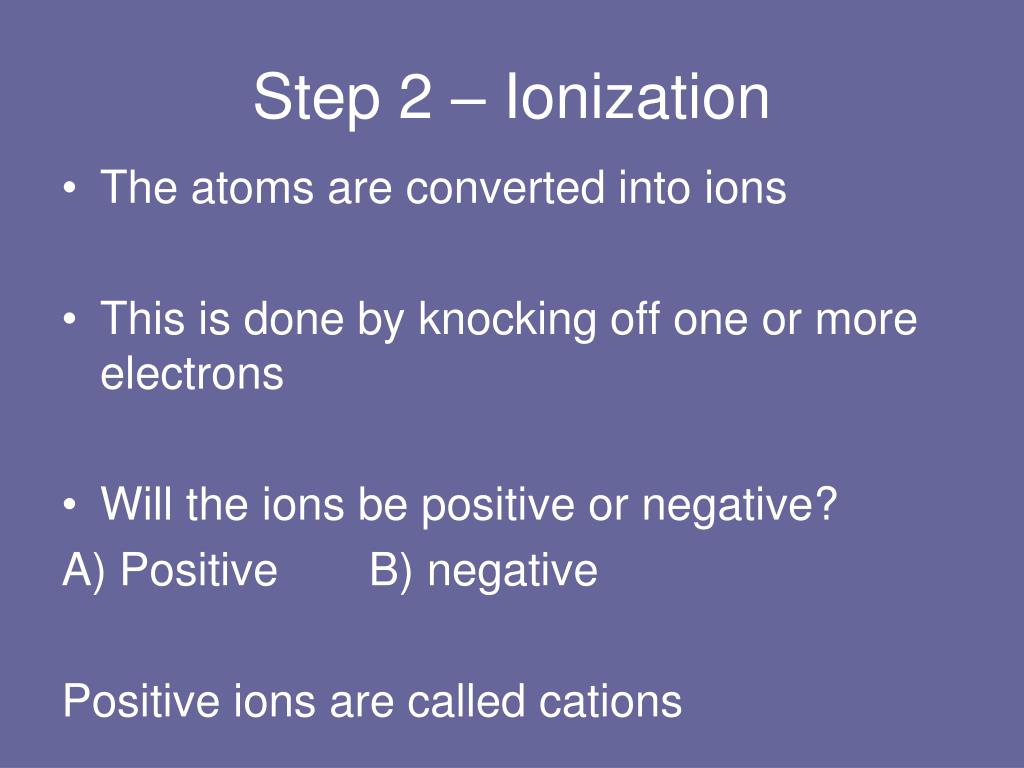 Step 2 – Ionization

• The atoms are converted into ions

• This is done by knocking off one or more electrons

• Will the ions be positive or negative?
A) Positive B) negative

Positive ions are called cations